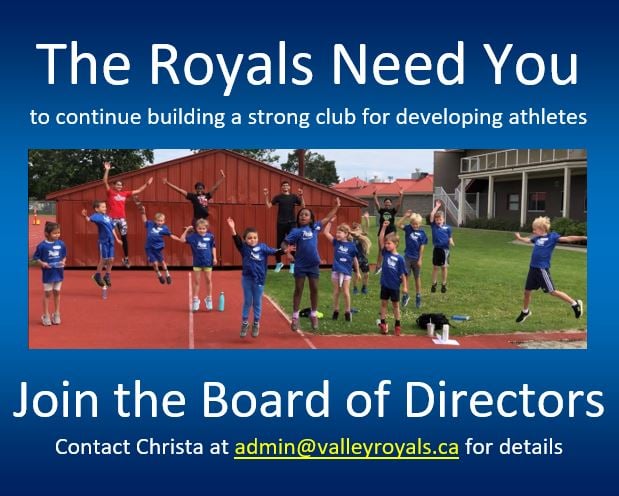 The Royals Need You

to continue building a strong club for developing athletes

Join the Board of Directors

Contact Christa at admin@valleyroyals.ca for details